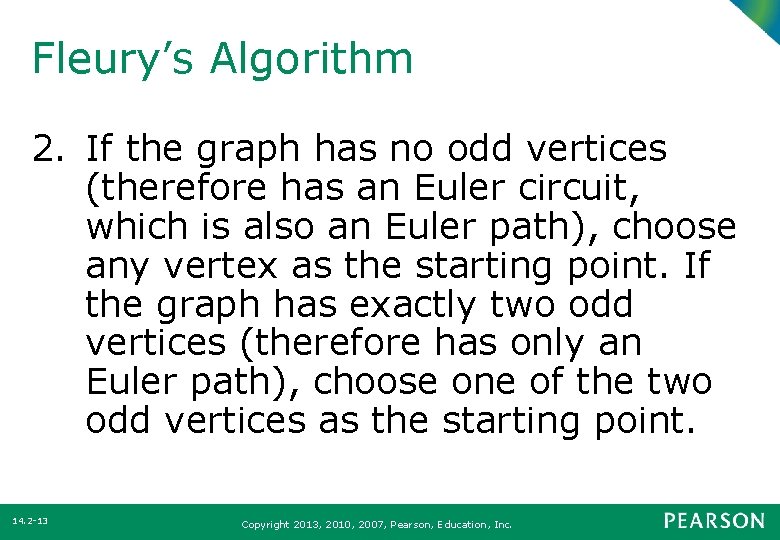 Fleury's Algorithm

2. If the graph has no odd vertices (therefore has an Euler circuit, which is also an Euler path), choose any vertex as the starting point. If the graph has exactly two odd vertices (therefore has only an Euler path), choose one of the two odd vertices as the starting point.

14.2-13

Copyright 2013, 2010, 2007, Pearson, Education, Inc.

PEARSON